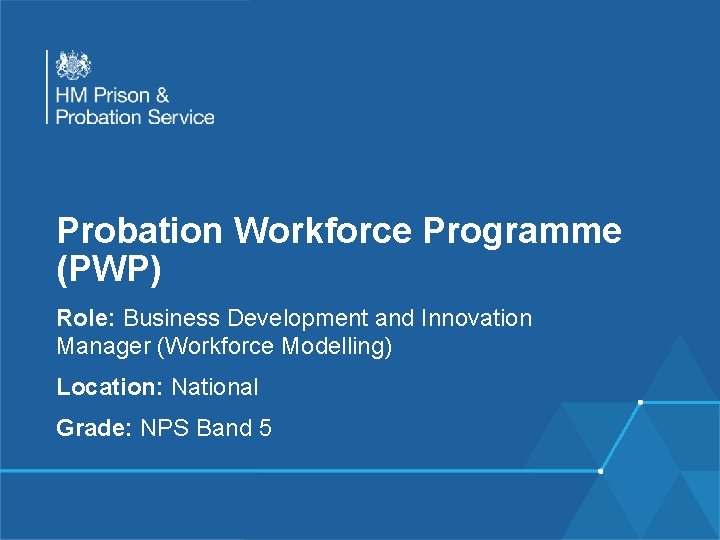 HM Prison & Probation Service

Probation Workforce Programme (PWP)

Role: Business Development and Innovation Manager (Workforce Modelling)

Location: National

Grade: NPS Band 5